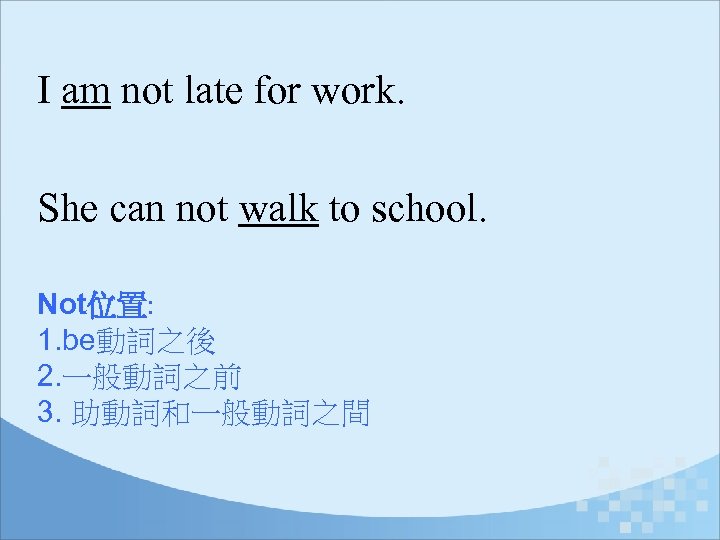 I am not late for work.

She can not walk to school.

Not位置:
1.be動詞之後
2.一般動詞之前
3. 助動詞和一般動詞之間